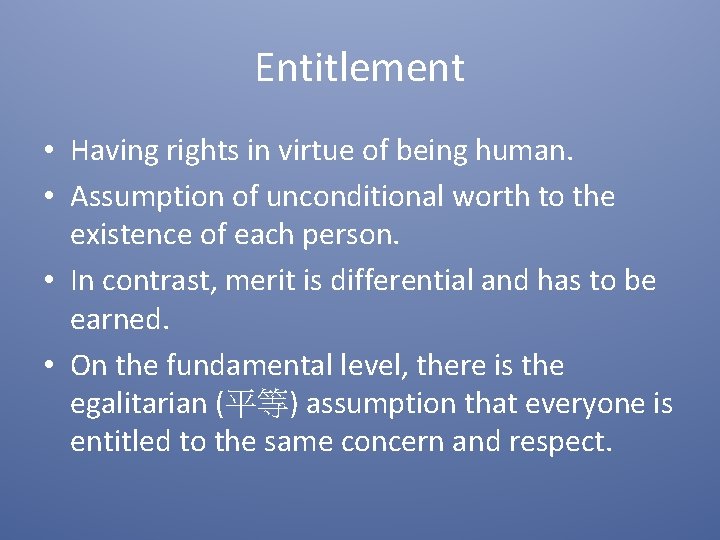 Entitlement

• Having rights in virtue of being human.
• Assumption of unconditional worth to the existence of each person.
• In contrast, merit is differential and has to be earned.
• On the fundamental level, there is the egalitarian (平等) assumption that everyone is entitled to the same concern and respect.